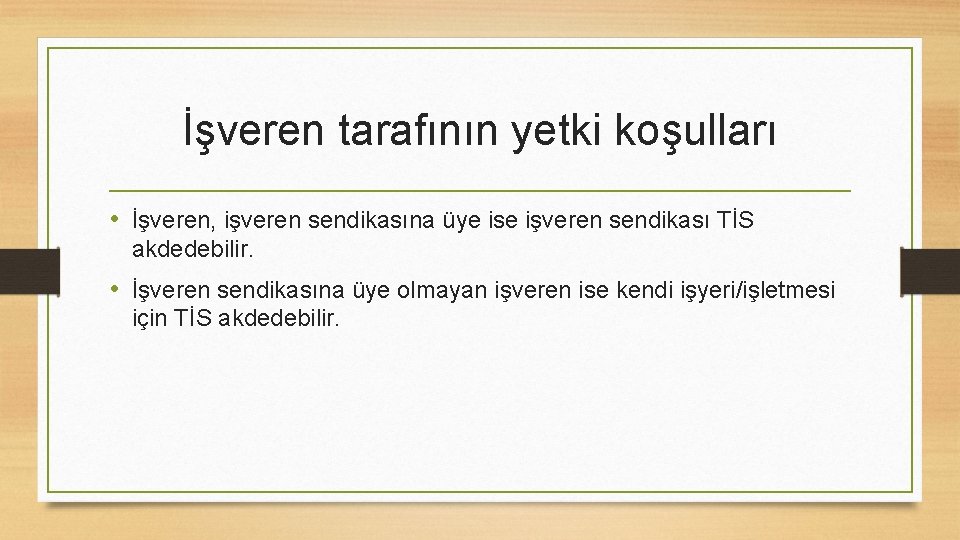 İşveren tarafının yetki koşulları

• İşveren, işveren sendikasına üye ise işveren sendikası TİS akdedebilir.

• İşveren sendikasına üye olmayan işveren ise kendi işyeri/işletmesi için TİS akdedebilir.